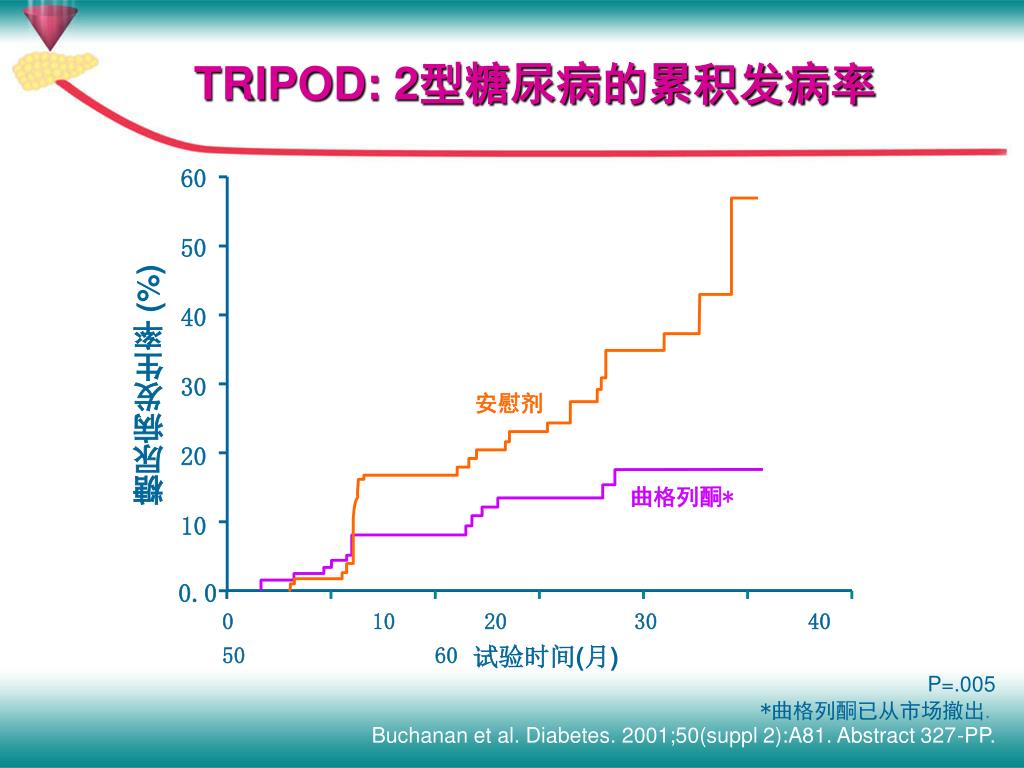 TRIPOD: 2型糖尿病的累积发病率

60
50
40
30
20
10
0.0

糖尿病发生率 (%)

安慰剂

曲格列酮*

0 10 20 30 40
50 60 试验时间(月)

P=.005
*曲格列酮已从市场撤出.
Buchanan et al. Diabetes. 2001;50(suppl 2):A81. Abstract 327-PP.